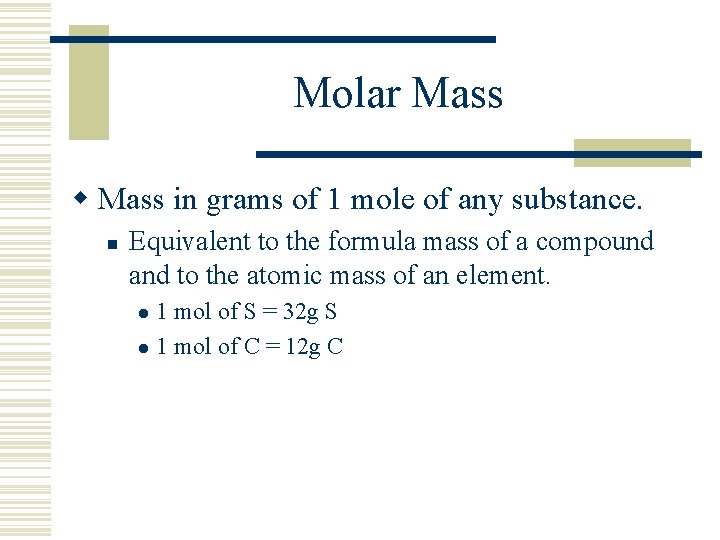 Molar Mass

Mass in grams of 1 mole of any substance.

Equivalent to the formula mass of a compound and to the atomic mass of an element.

1 mol of S = 32g S

1 mol of C = 12g C